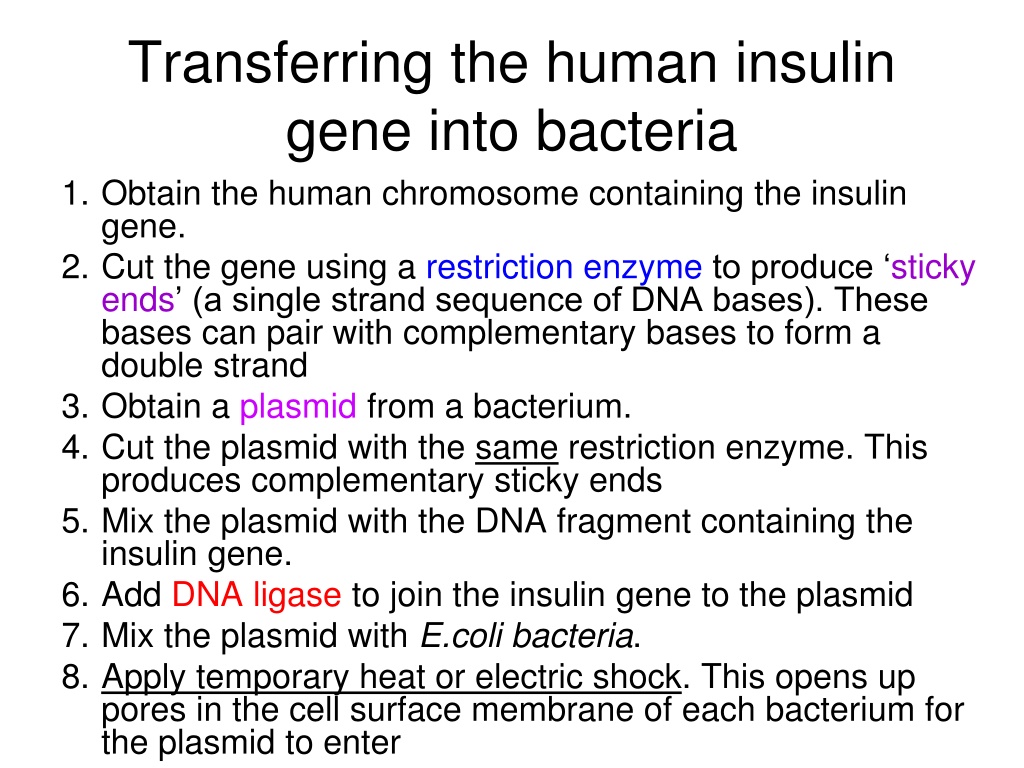 Transferring the human insulin gene into bacteria

1. Obtain the human chromosome containing the insulin gene.
2. Cut the gene using a restriction enzyme to produce ‘sticky ends’ (a single strand sequence of DNA bases). These bases can pair with complementary bases to form a double strand
3. Obtain a plasmid from a bacterium.
4. Cut the plasmid with the same restriction enzyme. This produces complementary sticky ends
5. Mix the plasmid with the DNA fragment containing the insulin gene.
6. Add DNA ligase to join the insulin gene to the plasmid
7. Mix the plasmid with E.coli bacteria.
8. Apply temporary heat or electric shock. This opens up pores in the cell surface membrane of each bacterium for the plasmid to enter